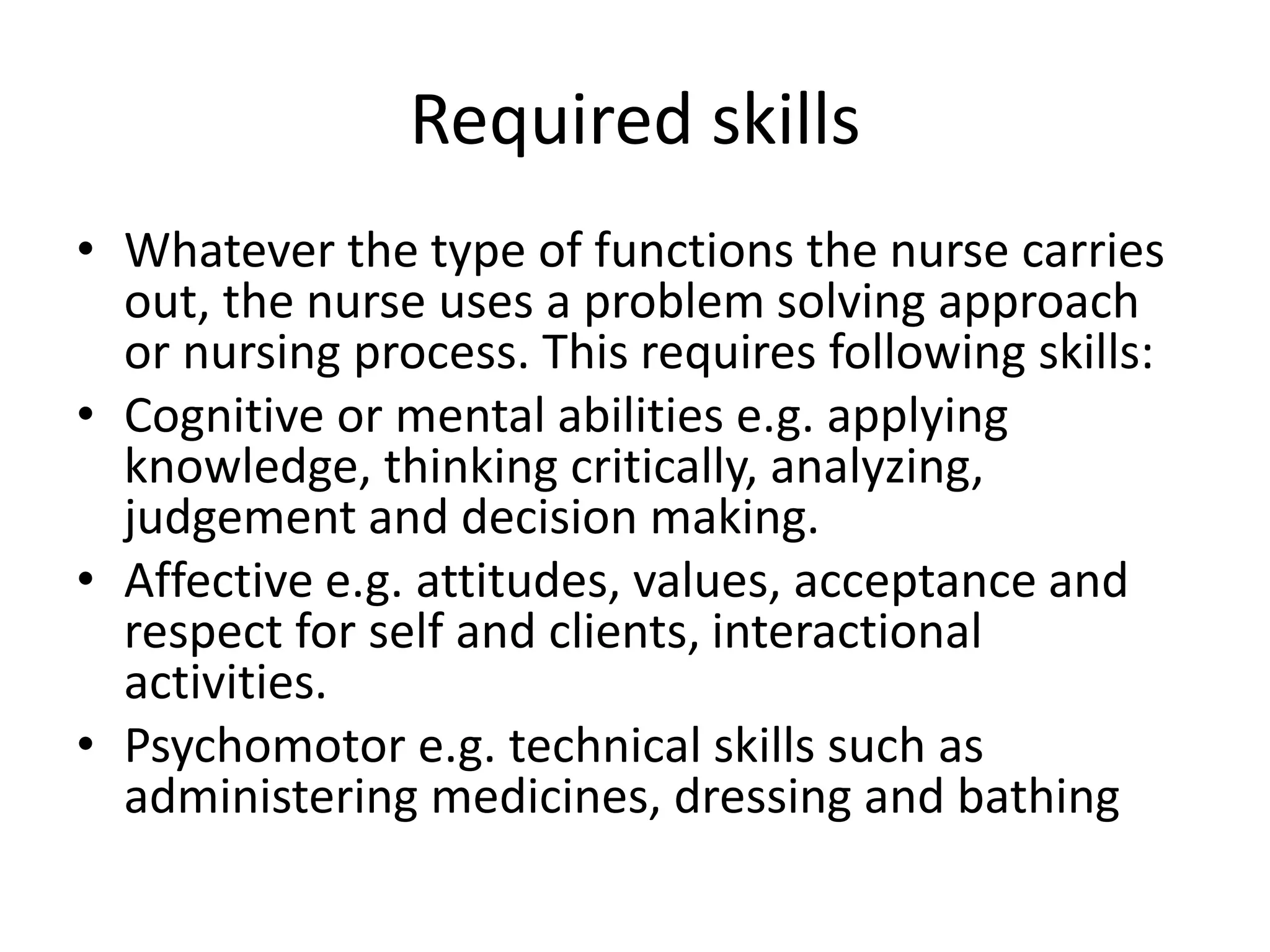 Required skills

• Whatever the type of functions the nurse carries out, the nurse uses a problem solving approach or nursing process. This requires following skills:
• Cognitive or mental abilities e.g. applying knowledge, thinking critically, analyzing, judgement and decision making.
• Affective e.g. attitudes, values, acceptance and respect for self and clients, interactional activities.
• Psychomotor e.g. technical skills such as administering medicines, dressing and bathing